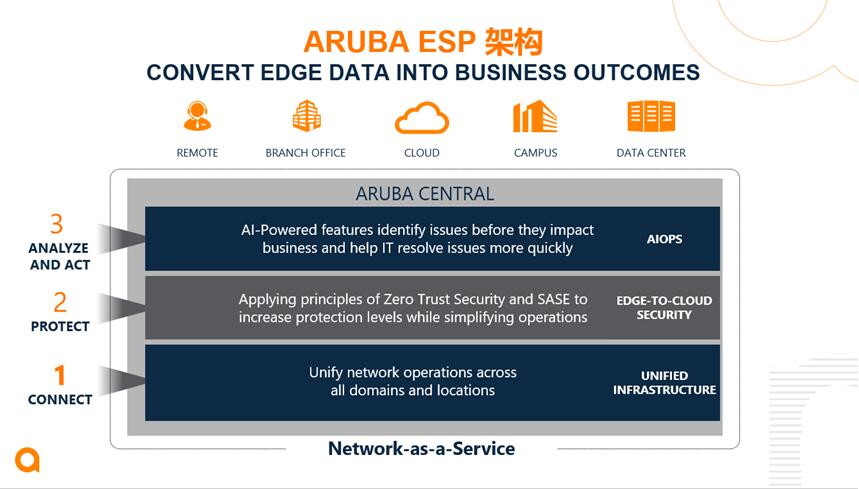 ARUBA ESP 架构
CONVERT EDGE DATA INTO BUSINESS OUTCOMES

REMOTE
BRANCH OFFICE
CLOUD
CAMPUS
DATA CENTER

ARUBA CENTRAL

3
ANALYZE AND ACT

AI-Powered features identify issues before they impact business and help IT resolve issues more quickly

AIOPS

2
PROTECT

Applying principles of Zero Trust Security and SASE to increase protection levels while simplifying operations

EDGE-TO-CLOUD SECURITY

1
CONNECT

Unify network operations across all domains and locations

UNIFIED INFRASTRUCTURE

Network-as-a-Service